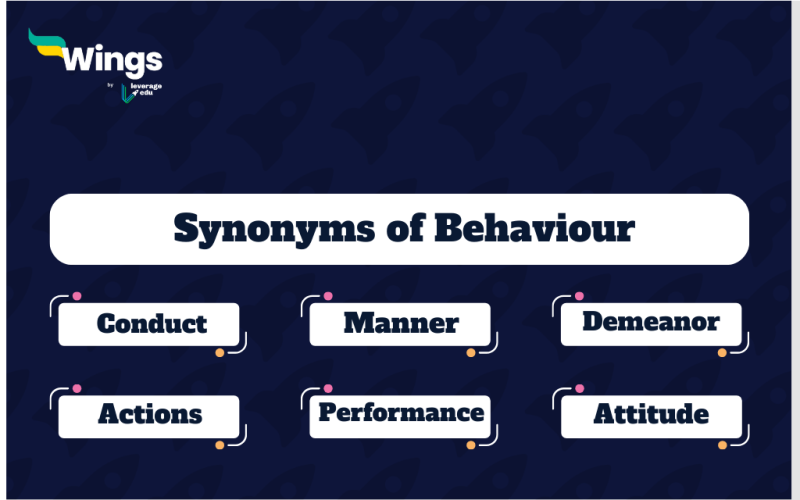 Wings
by leverage edu

Synonyms of Behaviour

Conduct

Manner

Demeanor

Actions

Performance

Attitude